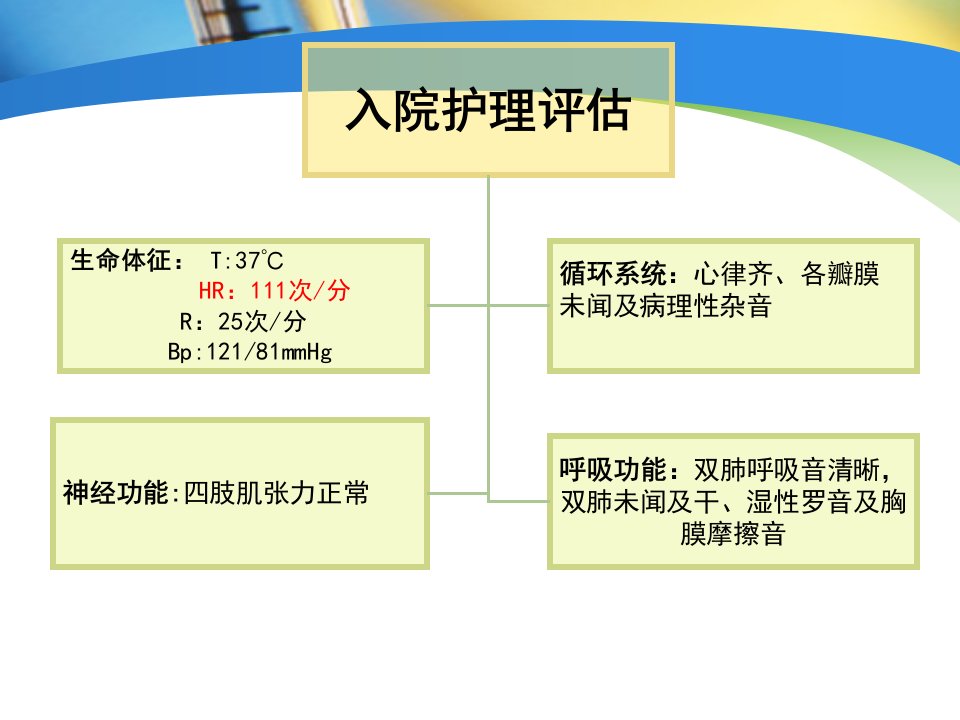 入院护理评估

生命体征： T:37℃
HR：111次/分
R：25次/分
Bp:121/81mmHg

神经功能:四肢肌张力正常

循环系统：心律齐、各瓣膜未闻及病理性杂音

呼吸功能：双肺呼吸音清晰，双肺未闻及干、湿性罗音及胸膜摩擦音